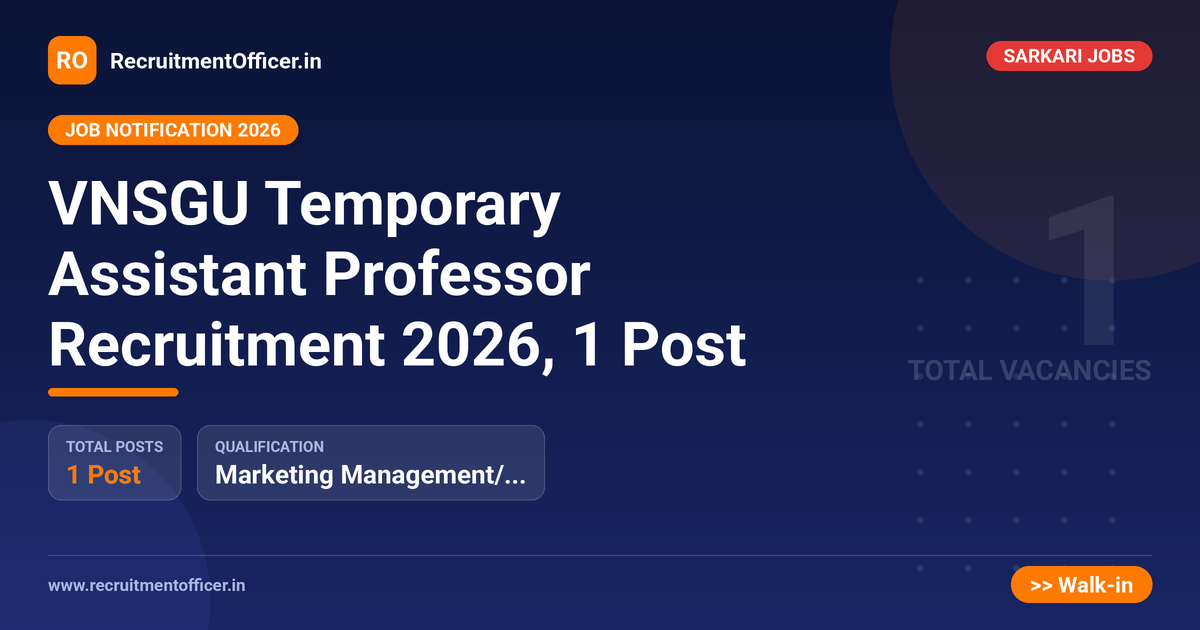 RO RecruitmentOfficer.in

SARKARI JOBS

JOB NOTIFICATION 2026

VNSGU Temporary Assistant Professor Recruitment 2026, 1 Post

1
TOTAL VACANCIES

TOTAL POSTS
1 Post

QUALIFICATION
Marketing Management/...

www.recruitmentofficer.in

>> Walk-in